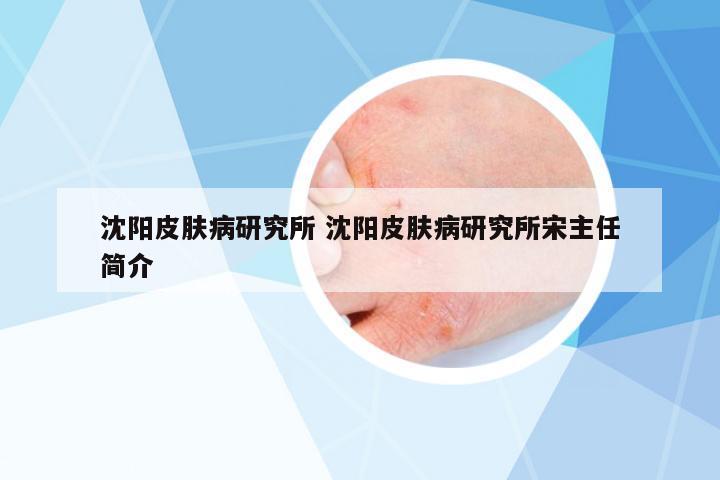 沈阳皮肤病研究所 沈阳皮肤病研究所宋主任简介